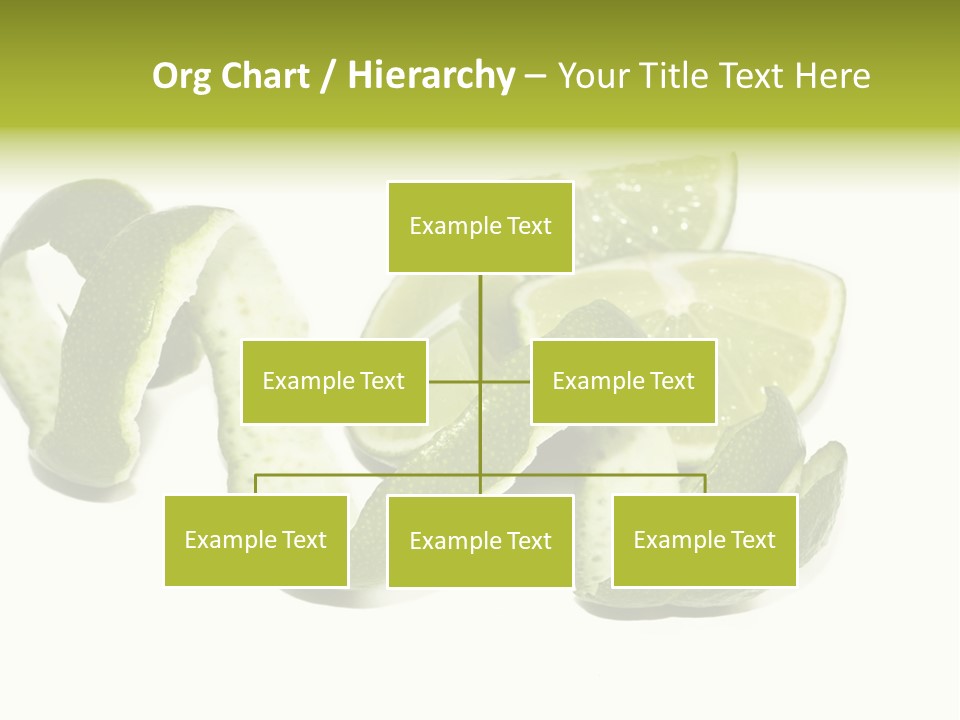 Org Chart / Hierarchy – Your Title Text Here

Example Text

Example Text

Example Text

Example Text

Example Text

Example Text